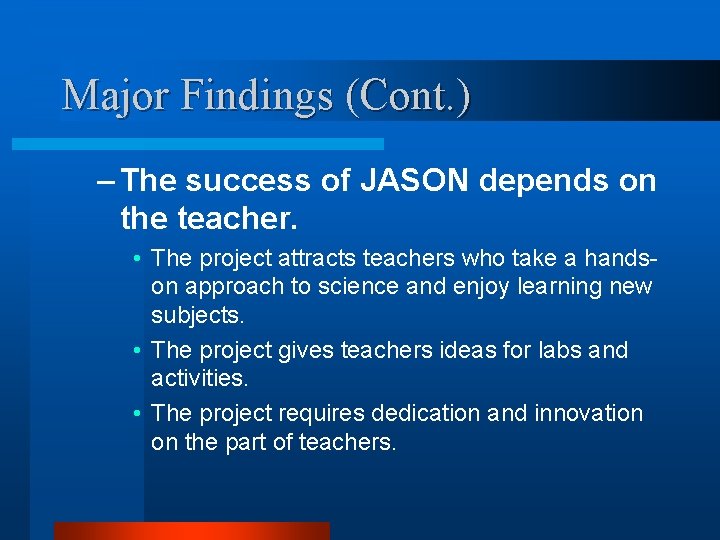 Major Findings (Cont.)

– The success of JASON depends on the teacher.

• The project attracts teachers who take a hands-on approach to science and enjoy learning new subjects.

• The project gives teachers ideas for labs and activities.

• The project requires dedication and innovation on the part of teachers.